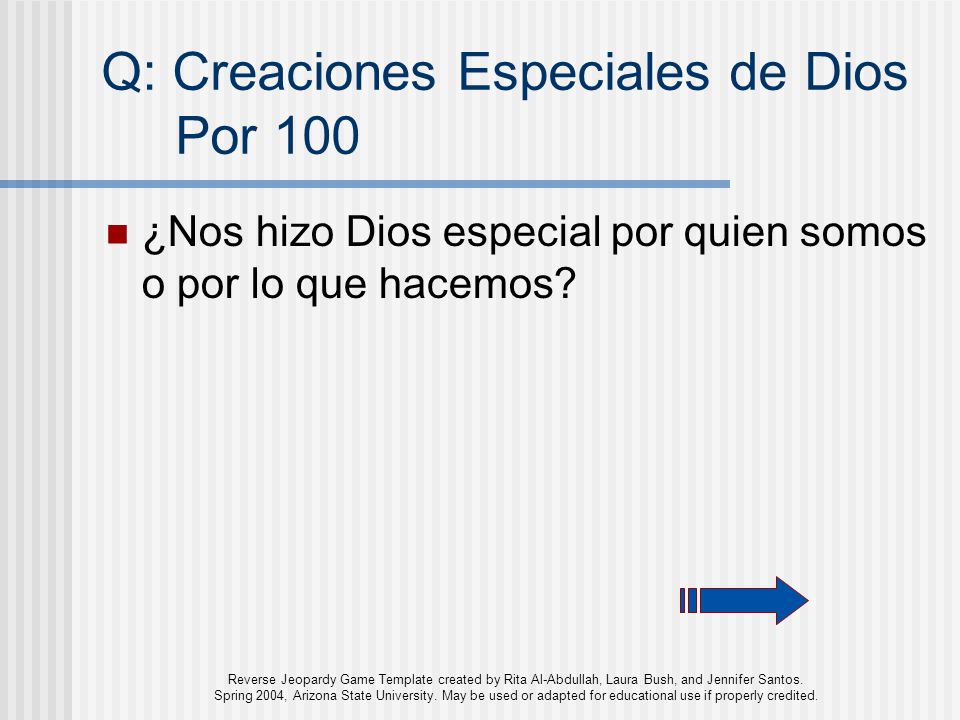 Q: Creaciones Especiales de Dios Por 100

¿Nos hizo Dios especial por quien somos o por lo que hacemos?

Reverse Jeopardy Game Template created by Rita Al-Abdullah, Laura Bush, and Jennifer Santos. Spring 2004, Arizona State University. May be used or adapted for educational use if properly credited.